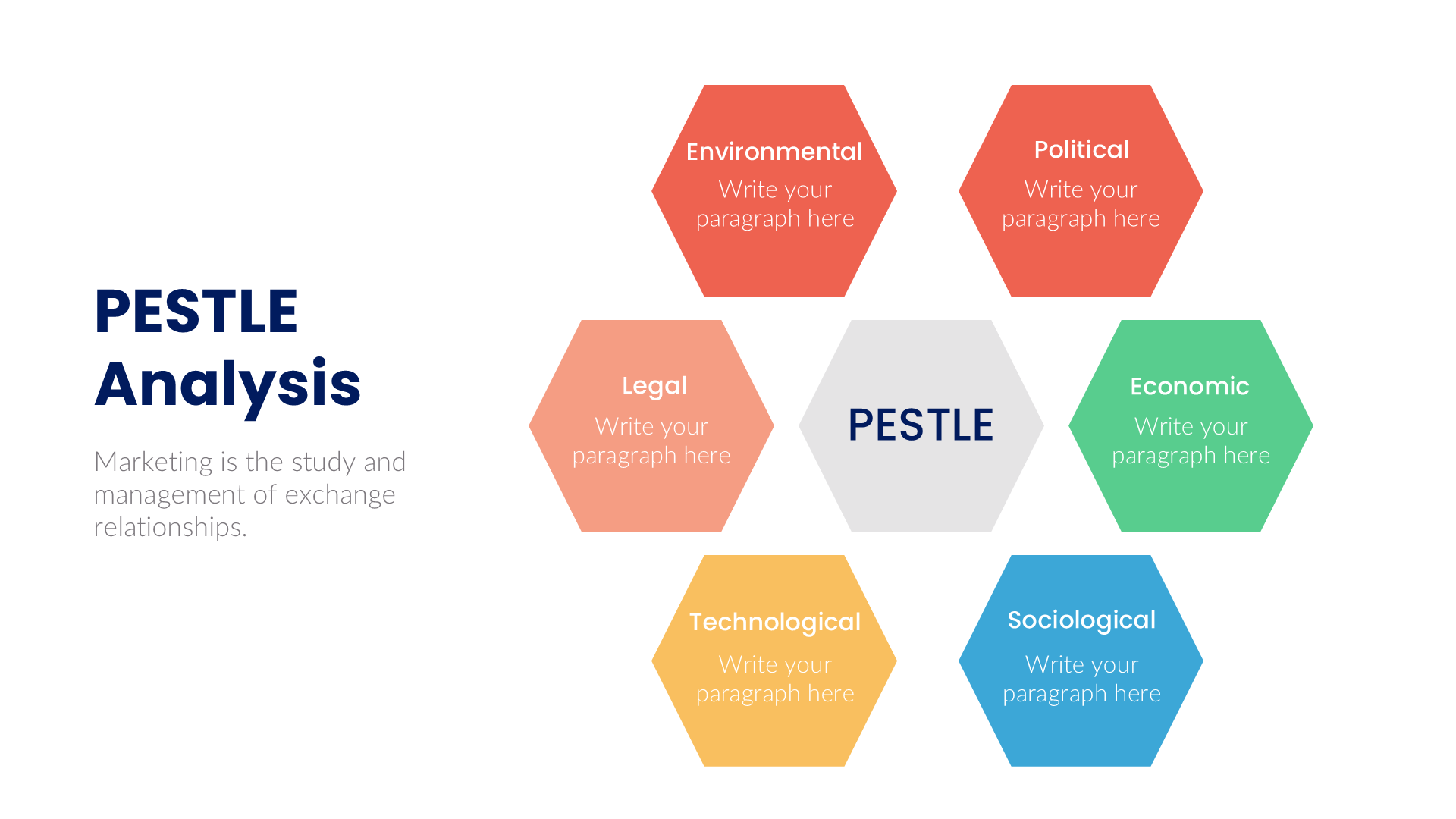 PESTLE Analysis

Marketing is the study and management of exchange relationships.

Environmental
Write your paragraph here

Political
Write your paragraph here

Legal
Write your paragraph here

PESTLE

Economic
Write your paragraph here

Technological
Write your paragraph here

Sociological
Write your paragraph here